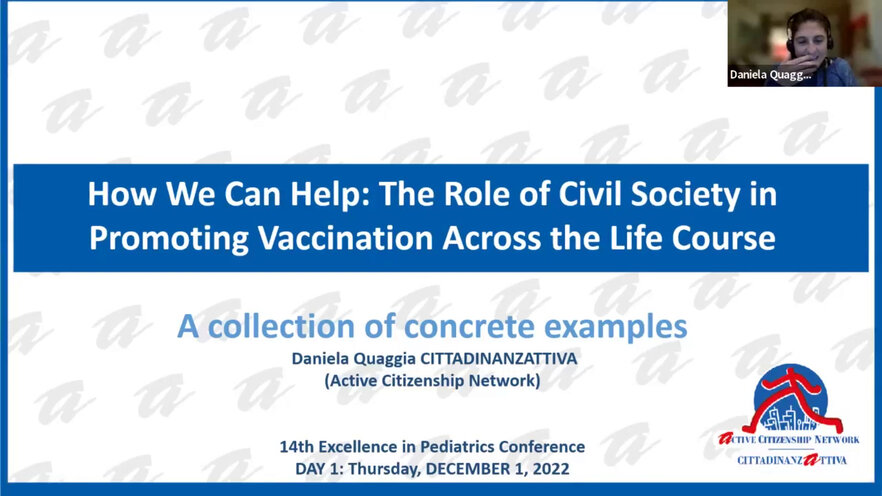 Daniela Quagg...

How We Can Help: The Role of Civil Society in Promoting Vaccination Across the Life Course

A collection of concrete examples

Daniela Quaggia CITTADINANZATTIVA

(Active Citizenship Network)

14th Excellence in Pediatrics Conference

DAY 1: Thursday, DECEMBER 1, 2022

ACTIVE CITIZENSHIP NETWORK

CITTADINANZATTIVA